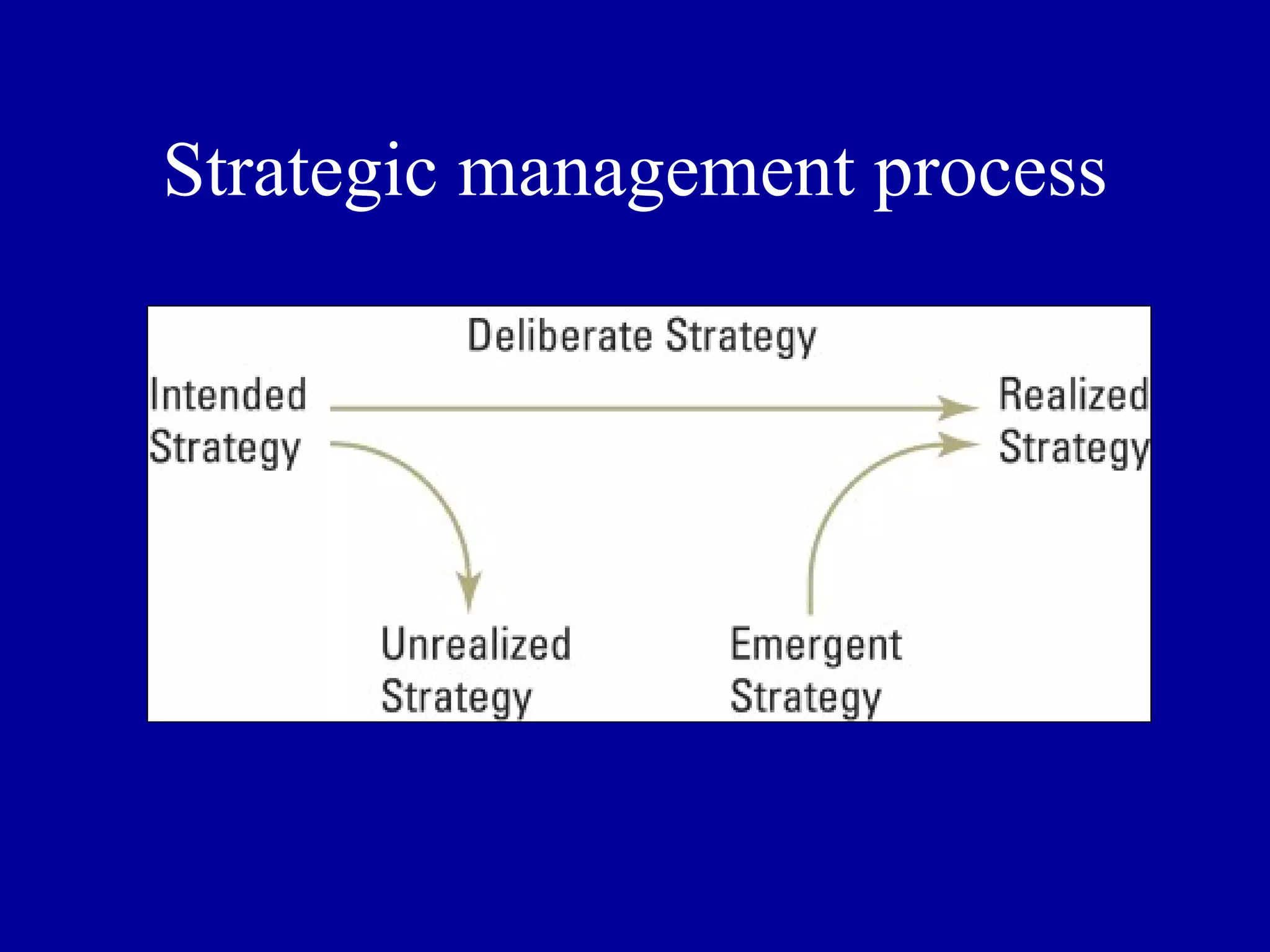 Strategic management process

Deliberate Strategy

Intended Strategy

Realized Strategy

Unrealized Strategy

Emergent Strategy